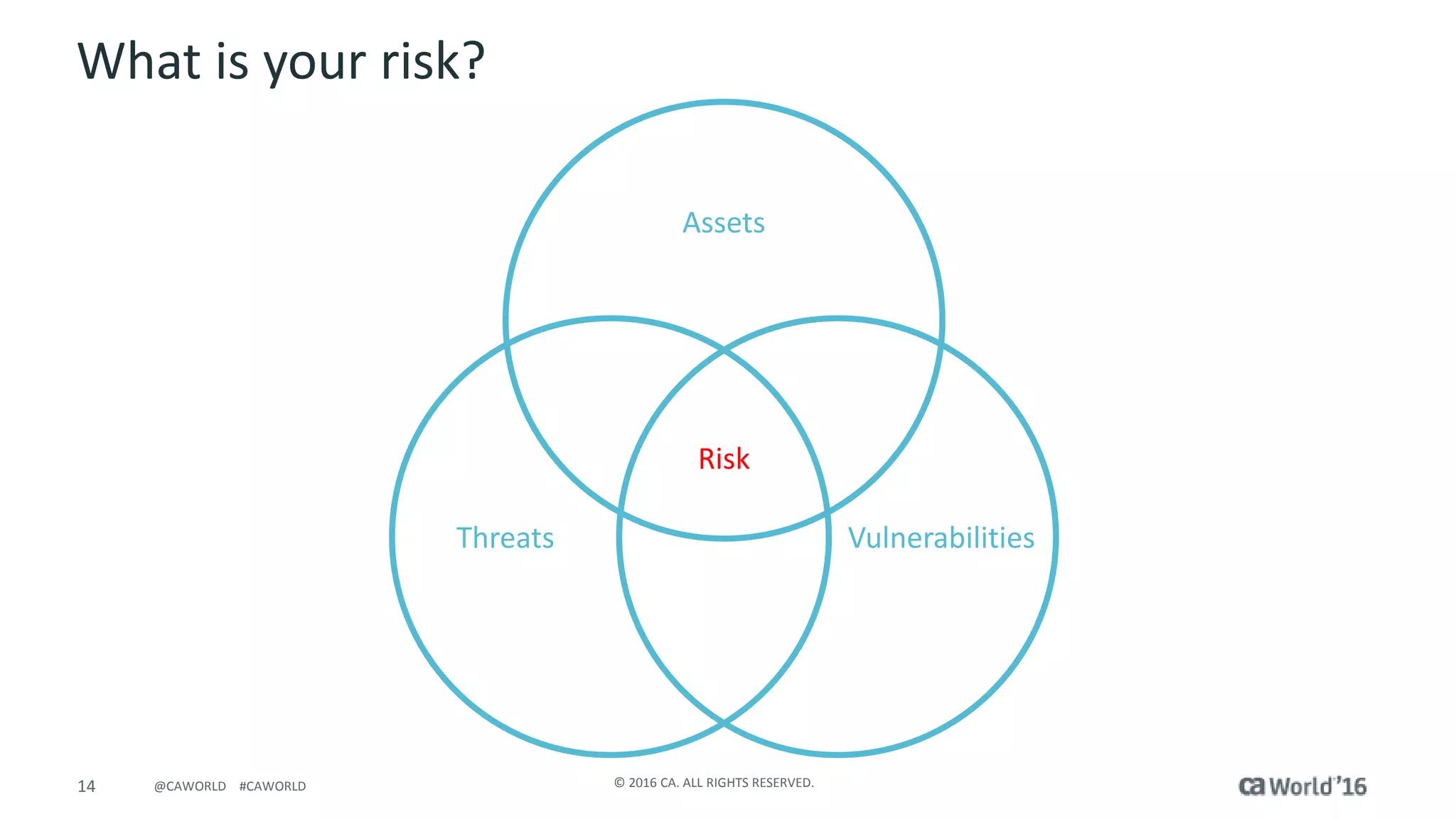 What is your risk?

Assets

Risk

Threats

Vulnerabilities

14 @CAWORLD #CAWORLD

© 2016 CA. ALL RIGHTS RESERVED.

ca World'16